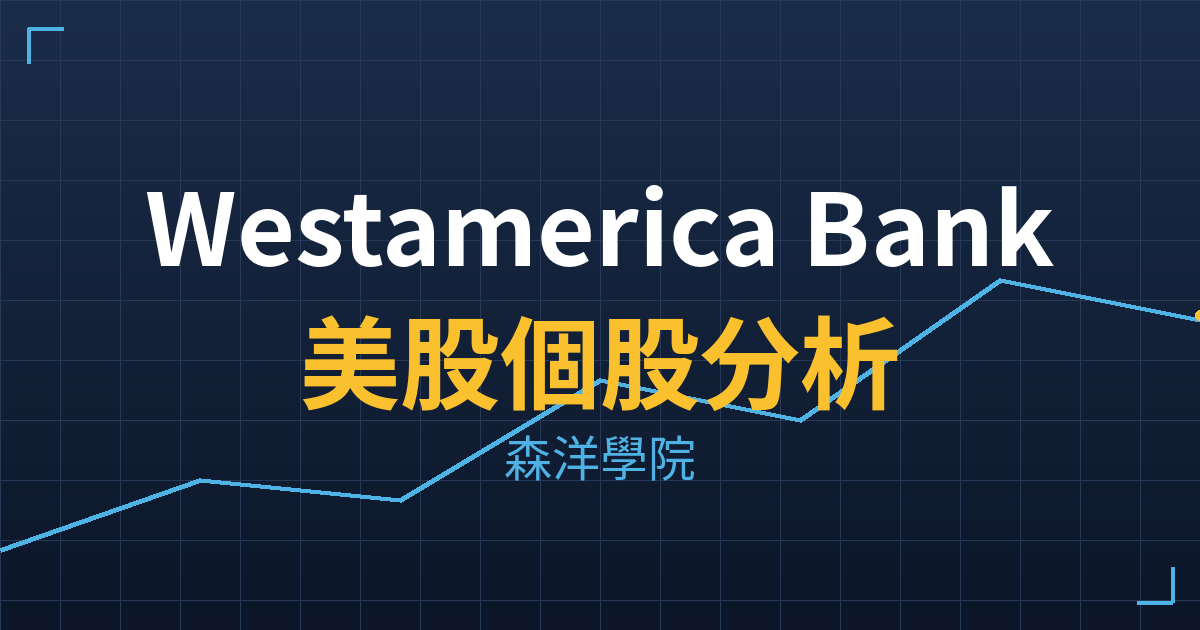 Westamerica Bank

美股個股分析

森洋學院